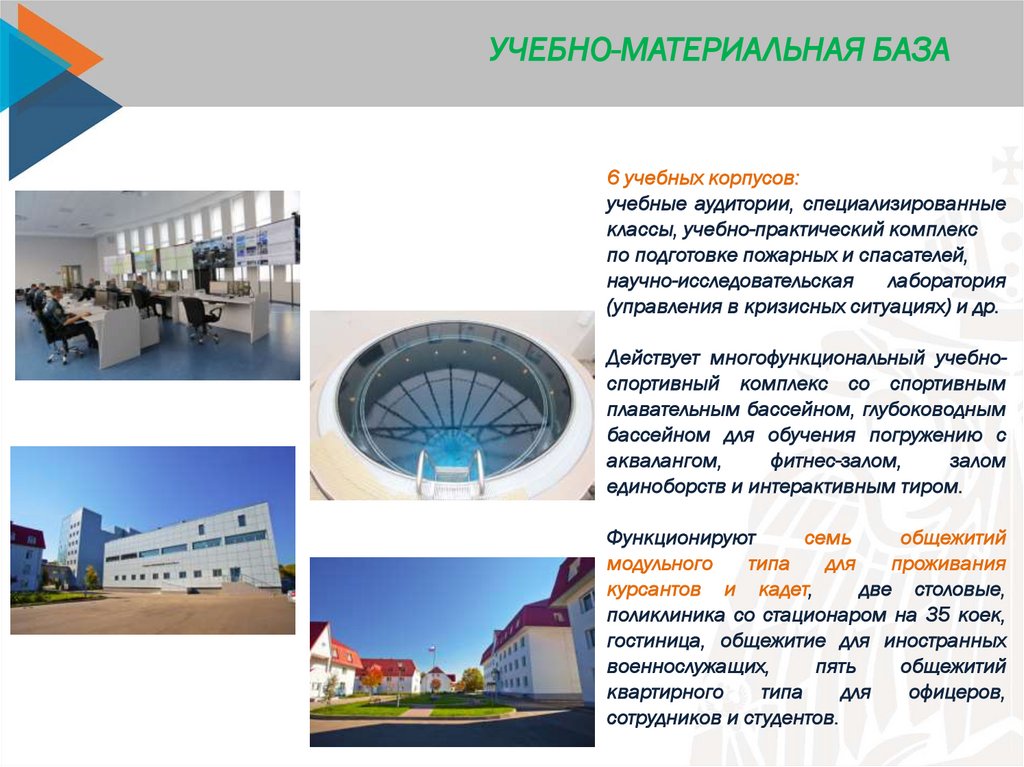 УЧЕБНО-МАТЕРИАЛЬНАЯ БАЗА

6 учебных корпусов:
учебные аудитории, специализированные классы, учебно-практический комплекс по подготовке пожарных и спасателей, научно-исследовательская лаборатория (управления в кризисных ситуациях) и др.

Действует многофункциональный учебно-спортивный комплекс со спортивным плавательным бассейном, глубоководным бассейном для обучения погружению с аквалангом, фитнес-залом, залом единоборств и интерактивным тиром.

Функционируют семь общежитий модульного типа для проживания курсантов и кадет, две столовые, поликлиника со стационаром на 35 коек, гостиница, общежитие для иностранных военнослужащих, пять общежитий квартирного типа для офицеров, сотрудников и студентов.